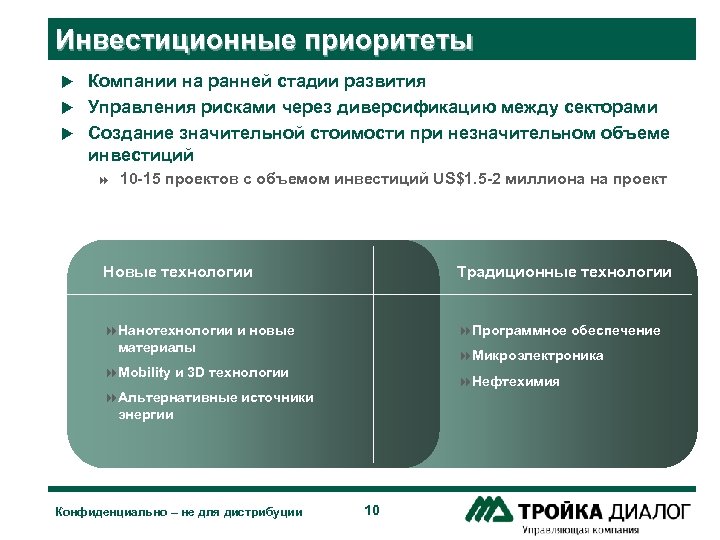 Инвестиционные приоритеты

Компании на ранней стадии развития

Управления рисками через диверсификацию между секторами

Создание значительной стоимости при незначительном объеме инвестиций

10-15 проектов с объемом инвестиций US$1.5-2 миллиона на проект

Новые технологии

Нанотехнологии и новые материалы

Mobility и 3D технологии

Альтернативные источники энергии

Традиционные технологии

Программное обеспечение

Микроэлектроника

Нефтехимия

Конфиденциально – не для дистрибуции

10

ТРОЙКА ДИАЛОГ
Управляющая компания